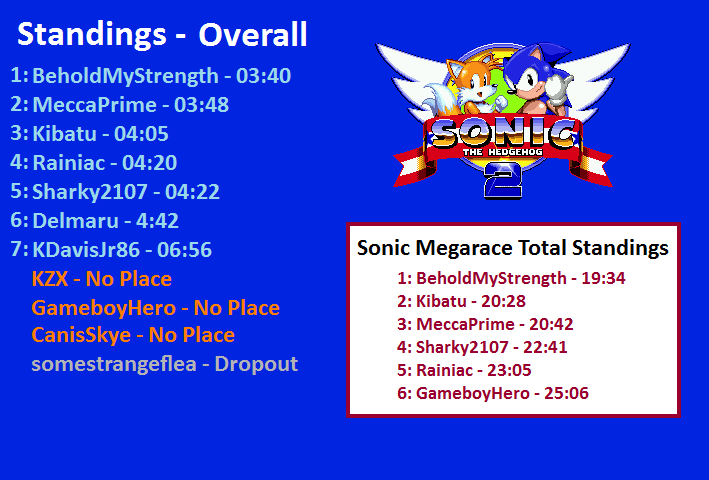 Standings - Overall

1: BeholdMyStrength - 03:40
2: MeccaPrime - 03:48
3: Kibatu - 04:05
4: Rainiac - 04:20
5: Sharky2107 - 04:22
6: Delmaru - 4:42
7: KDavisJr86 - 06:56
KZX - No Place
GameboyHero - No Place
CanisSkye - No Place
somestrangeflea - Dropout

SONIC THE HEDGEHOG 2

Sonic Megarace Total Standings
1: BeholdMyStrength - 19:34
2: Kibatu - 20:28
3: MeccaPrime - 20:42
4: Sharky2107 - 22:41
5: Rainiac - 23:05
6: GameboyHero - 25:06